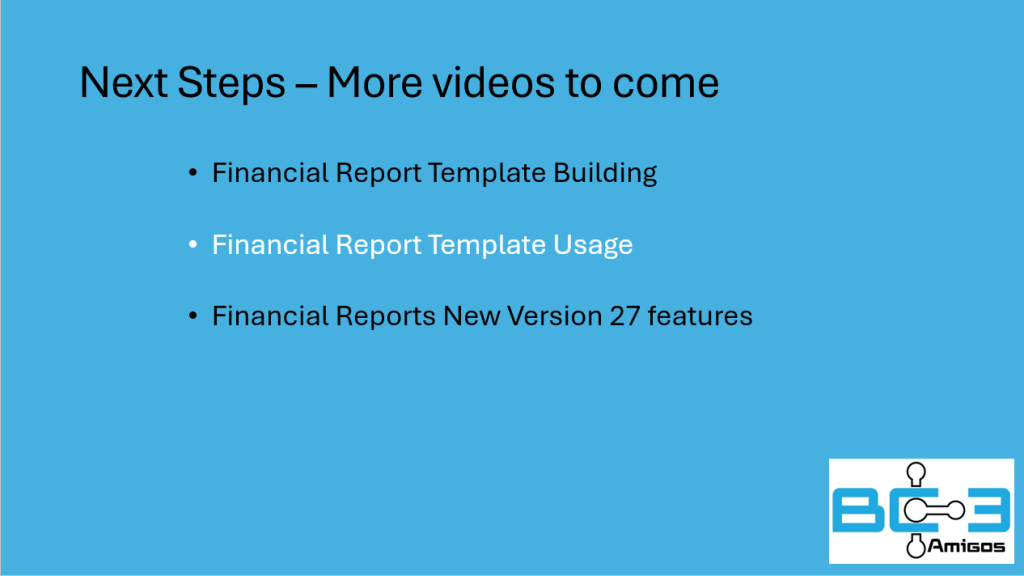 Next Steps – More videos to come

• Financial Report Template Building

• Financial Report Template Usage

• Financial Reports New Version 27 features

BC3
Amigos